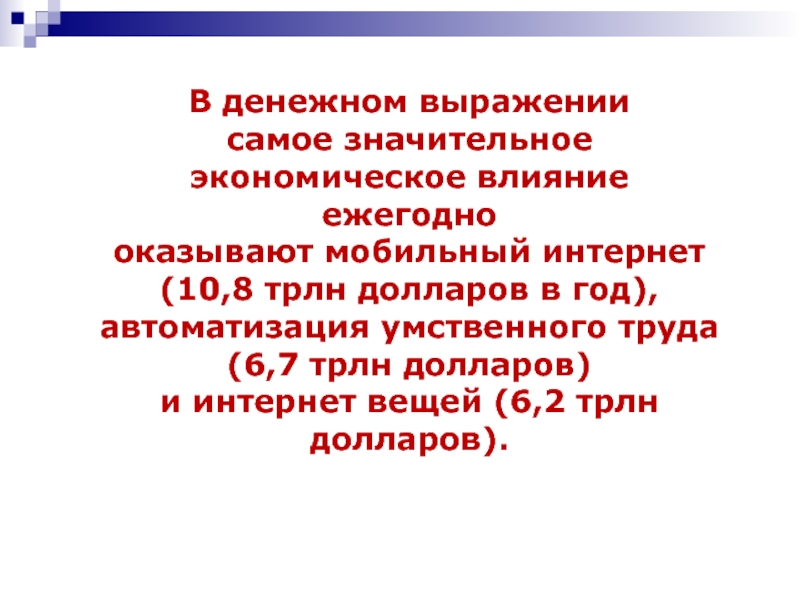 В денежном выражении самое значительное экономическое влияние ежегодно оказывают мобильный интернет (10,8 трлн долларов в год), автоматизация умственного труда (6,7 трлн долларов) и интернет вещей (6,2 трлн долларов).